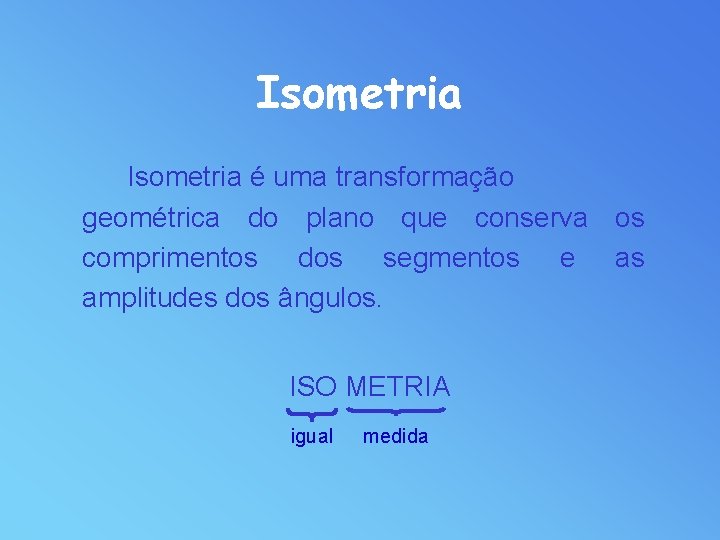 Isometria

Isometria é uma transformação geométrica do plano que conserva os comprimentos dos segmentos e as amplitudes dos ângulos.

ISO METRIA

igual medida